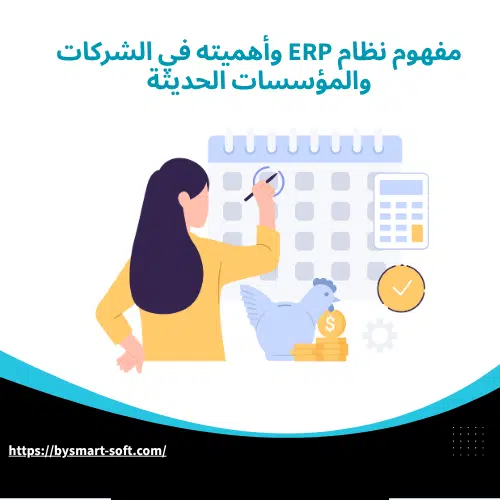 مفهوم نظام ERP وأهميته في الشركات والمؤسسات الحديثة

$

https://bysmart-soft.com/